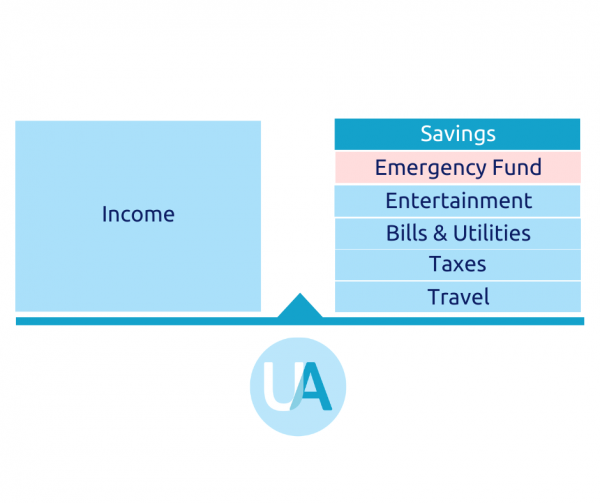 Income

Savings
Emergency Fund
Entertainment
Bills & Utilities
Taxes
Travel

UA